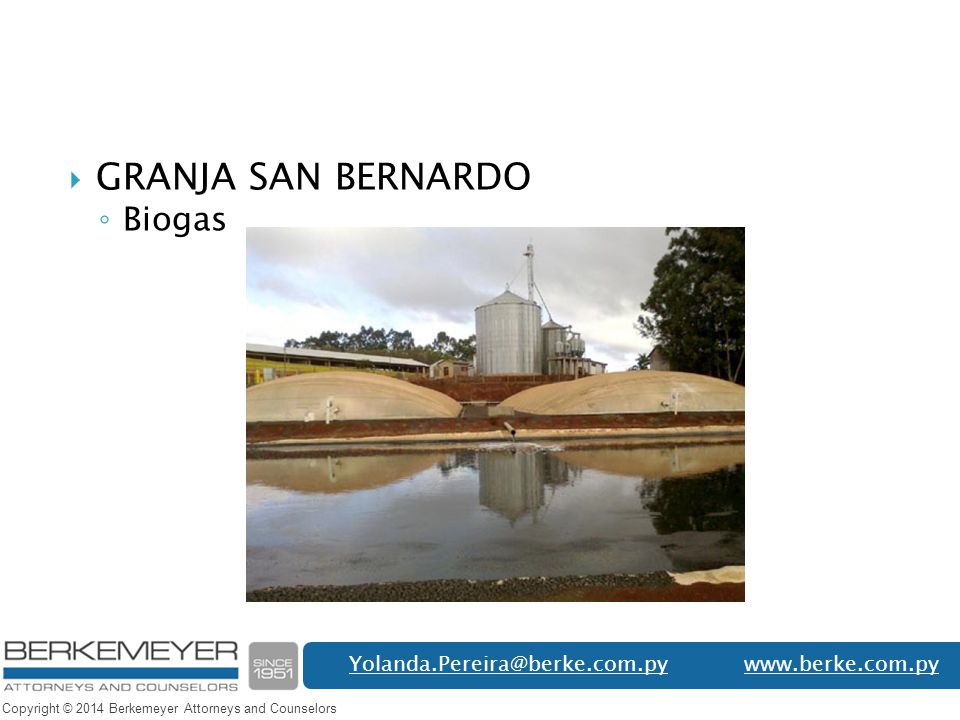 GRANJA SAN BERNARDO
Biogas

BERKEMEYER
ATTORNEYS AND COUNSELORS
SINCE 1951

Yolanda.Pereira@berke.com.py www.berke.com.py

Copyright © 2014 Berkemeyer Attorneys and Counselors